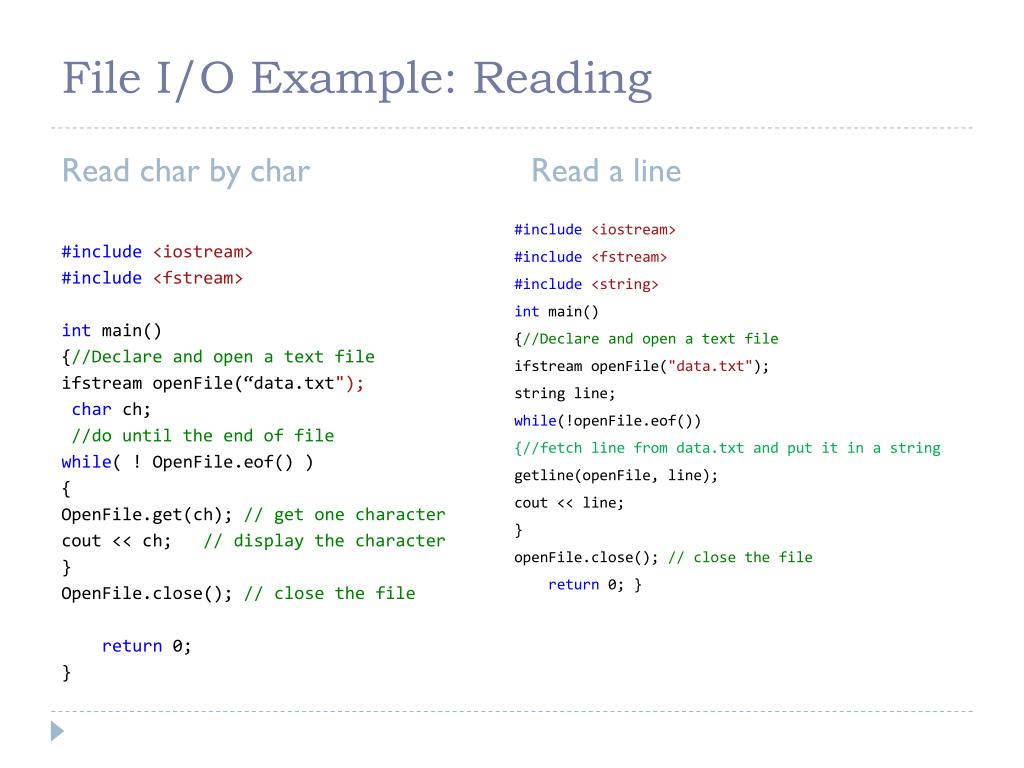 File I/O Example: Reading

Read char by char

#include <iostream>
#include <fstream>

int main()
{//Declare and open a text file
ifstream openFile(“data.txt");
 char ch;
 //do until the end of file
while( ! OpenFile.eof() )
{
OpenFile.get(ch); // get one character
cout << ch;   // display the character
}
OpenFile.close(); // close the file

    return 0;
}

Read a line

#include <iostream>
#include <fstream>
#include <string>
int main()
{//Declare and open a text file
ifstream openFile("data.txt");
string line;
while(!openFile.eof())
{//fetch line from data.txt and put it in a string
getline(openFile, line);
cout << line;
}
openFile.close(); // close the file
    return 0; }